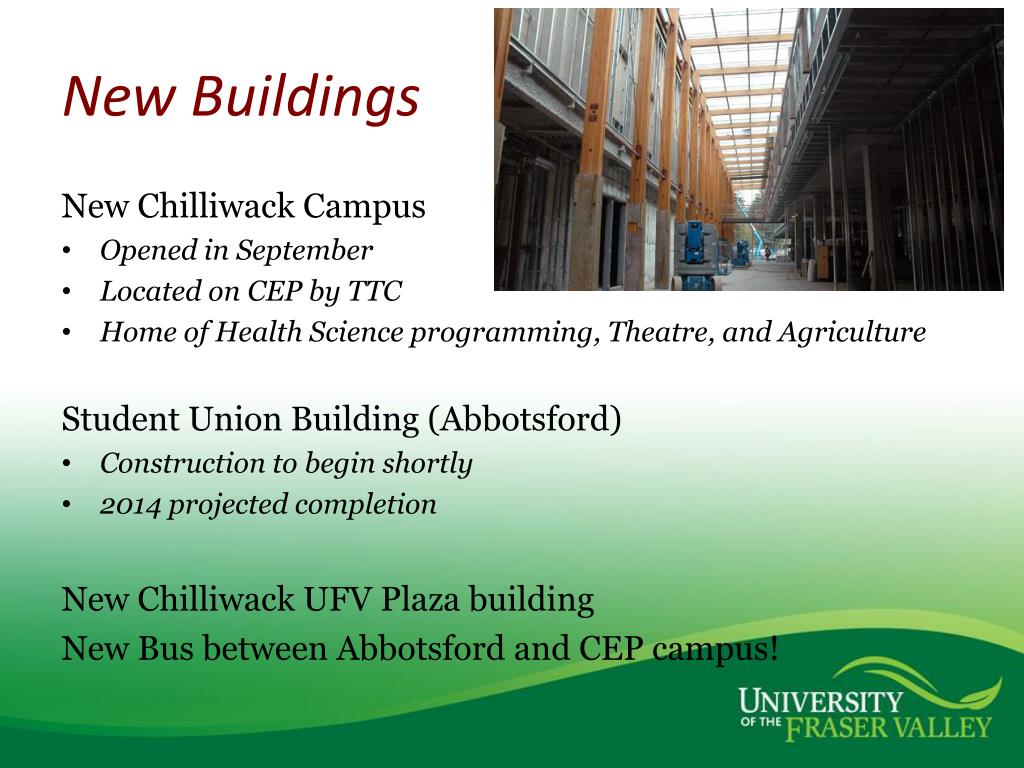 New Buildings

New Chilliwack Campus
• Opened in September
• Located on CEP by TTC
• Home of Health Science programming, Theatre, and Agriculture

Student Union Building (Abbotsford)
• Construction to begin shortly
• 2014 projected completion

New Chilliwack UFV Plaza building
New Bus between Abbotsford and CEP campus!

UNIVERSITY OF THE FRASER VALLEY